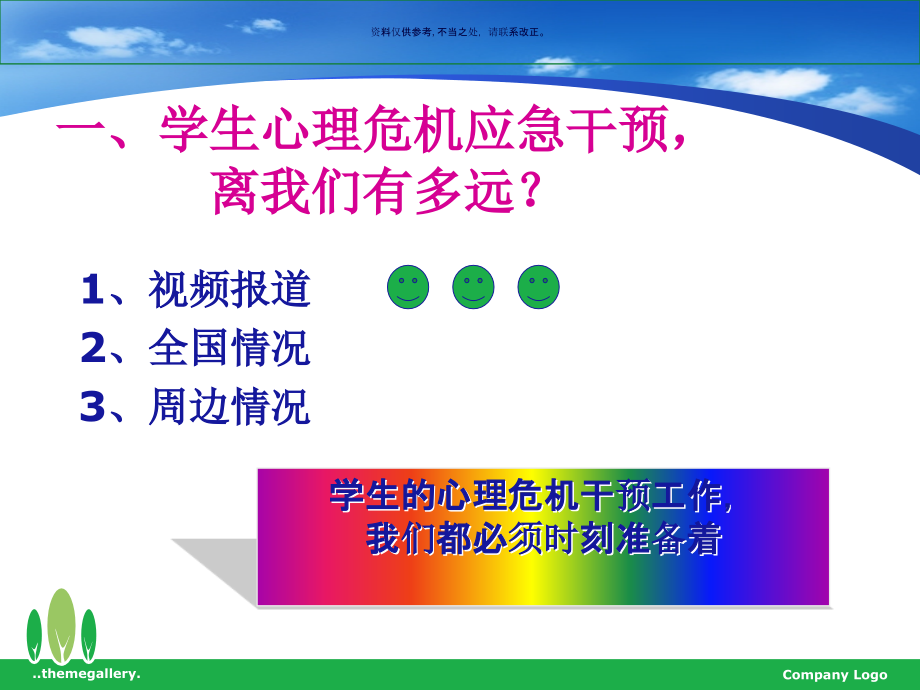 资料仅供参考, 不当之处, 请联系改正。

一、学生心理危机应急干预，离我们有多远？

1、视频报道
2、全国情况
3、周边情况

学生的心理危机干预工作，我们都必须时刻准备着

..themegallery.

Company Logo